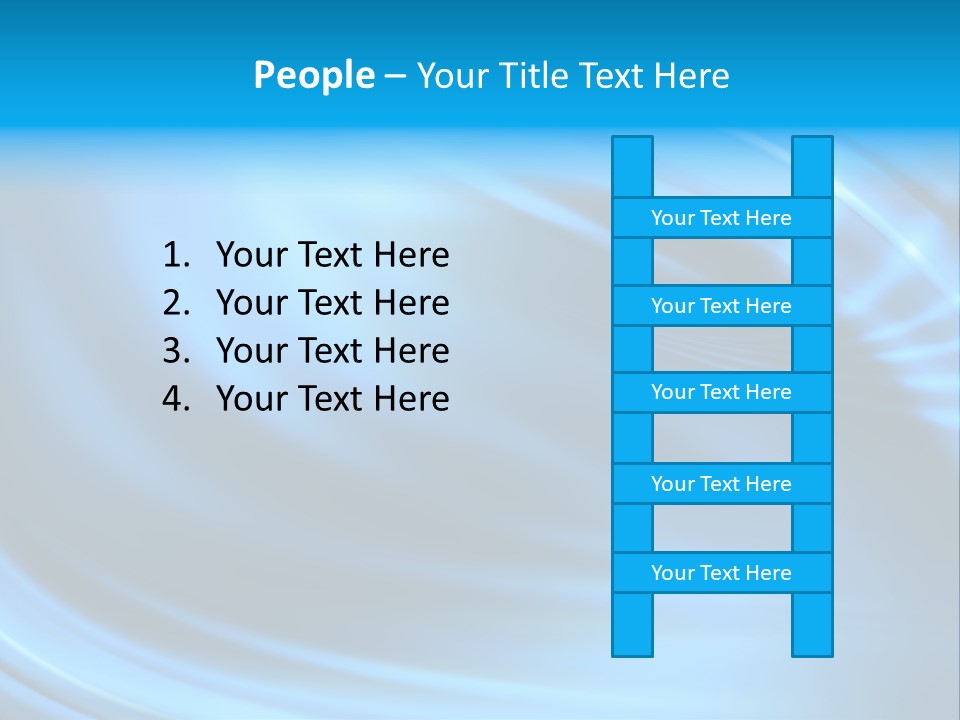 People – Your Title Text Here

1. Your Text Here
2. Your Text Here
3. Your Text Here
4. Your Text Here

Your Text Here

Your Text Here

Your Text Here

Your Text Here

Your Text Here